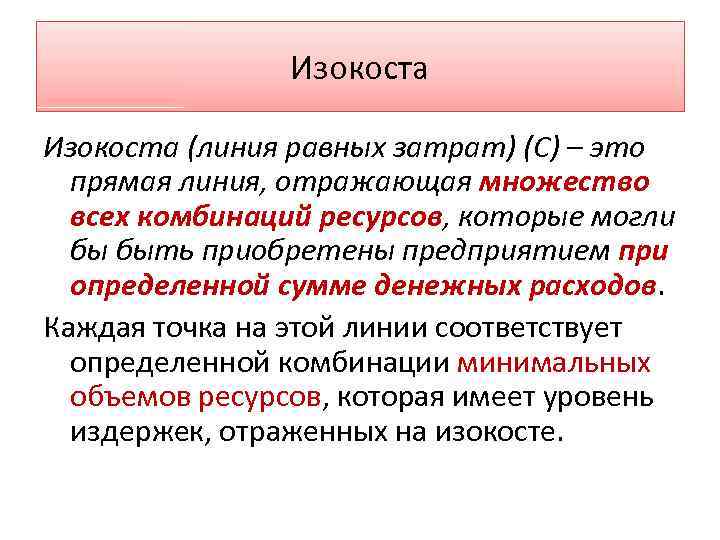 Изокоста

Изокоста (линия равных затрат) (С) – это прямая линия, отражающая множество всех комбинаций ресурсов, которые могли бы быть приобретены предприятием при определенной сумме денежных расходов.

Каждая точка на этой линии соответствует определенной комбинации минимальных объемов ресурсов, которая имеет уровень издержек, отраженных на изокосте.